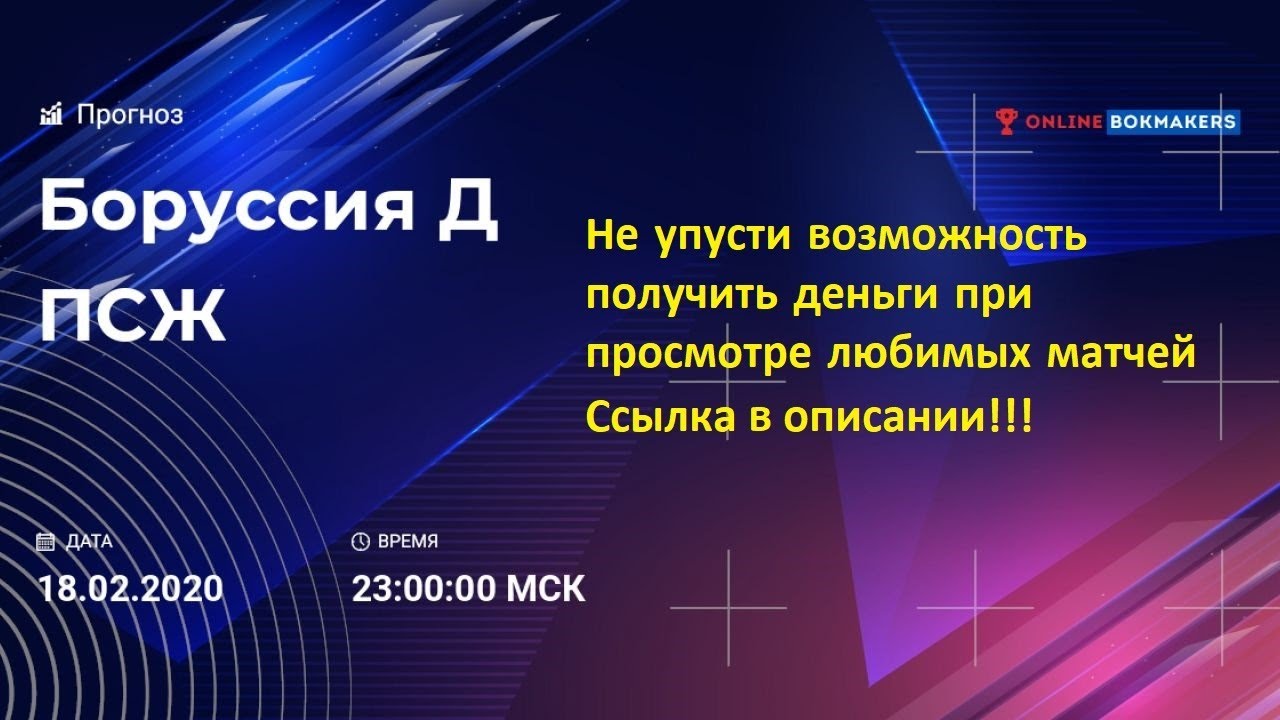 Прогноз

ONLINE BOKMAKERS

Боруссия Д
ПСЖ

Не упусти возможность получить деньги при просмотре любимых матчей
Ссылка в описании!!!

ДАТА
18.02.2020

ВРЕМЯ
23:00:00 МСК